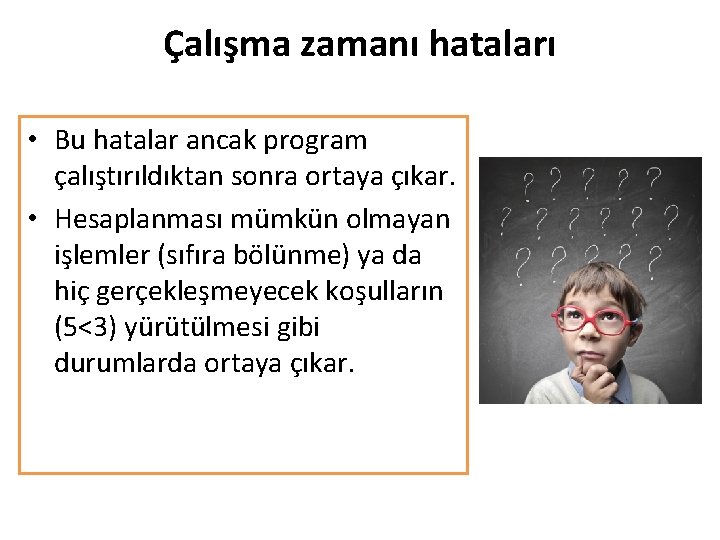 Çalışma zamanı hataları

• Bu hatalar ancak program çalıştırıldıktan sonra ortaya çıkar.
• Hesaplanması mümkün olmayan işlemler (sıfıra bölünme) ya da hiç gerçekleşmeyecek koşulların (5<3) yürütülmesi gibi durumlarda ortaya çıkar.

? ? ? ? ?
? ? ? ? ? ?
? ? ? ? ?